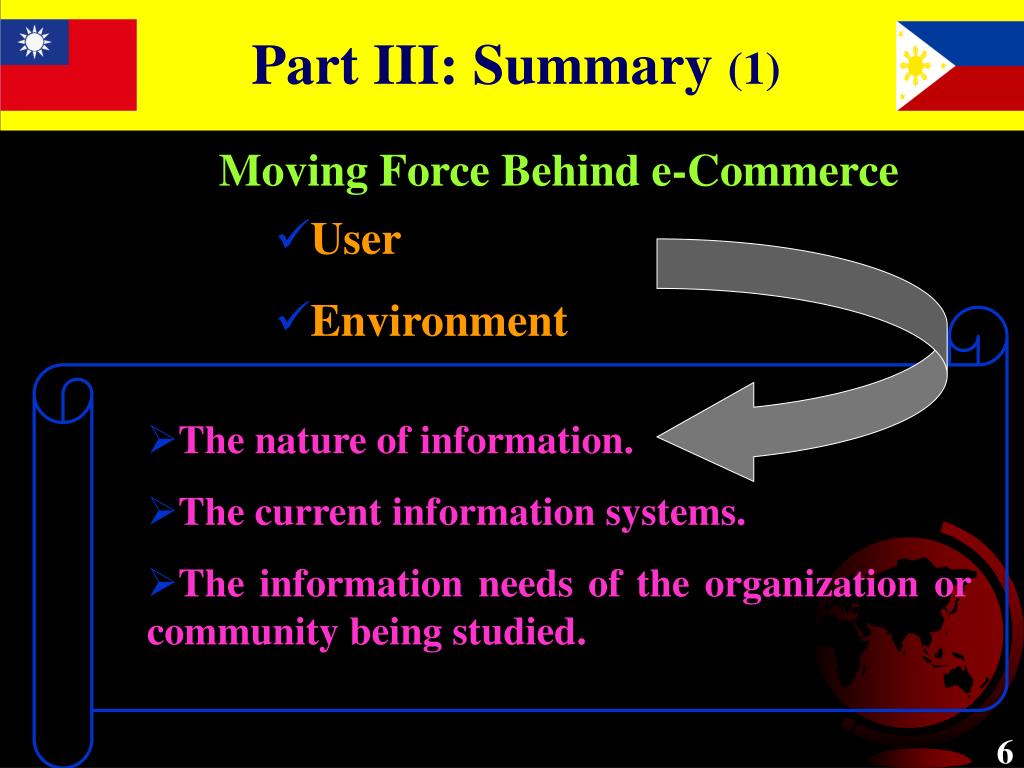 Part III: Summary (1)

Moving Force Behind e-Commerce

✓User

✓Environment

➢The nature of information.

➢The current information systems.

➢The information needs of the organization or community being studied.

6